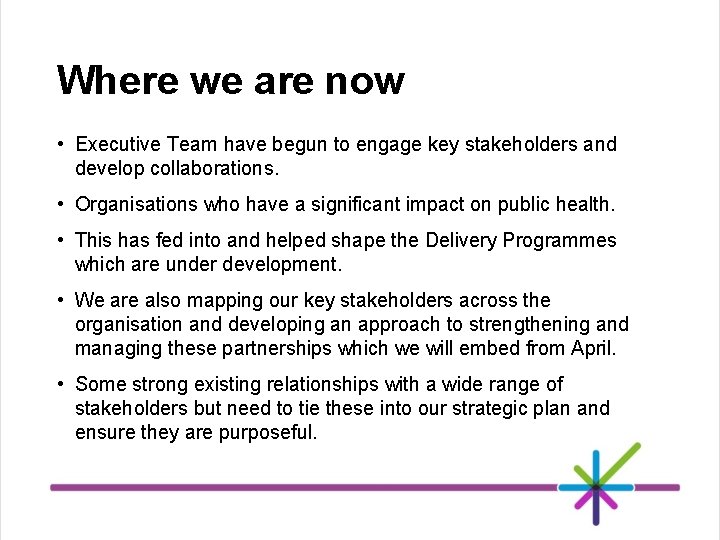 Where we are now

• Executive Team have begun to engage key stakeholders and develop collaborations.

• Organisations who have a significant impact on public health.

• This has fed into and helped shape the Delivery Programmes which are under development.

• We are also mapping our key stakeholders across the organisation and developing an approach to strengthening and managing these partnerships which we will embed from April.

• Some strong existing relationships with a wide range of stakeholders but need to tie these into our strategic plan and ensure they are purposeful.